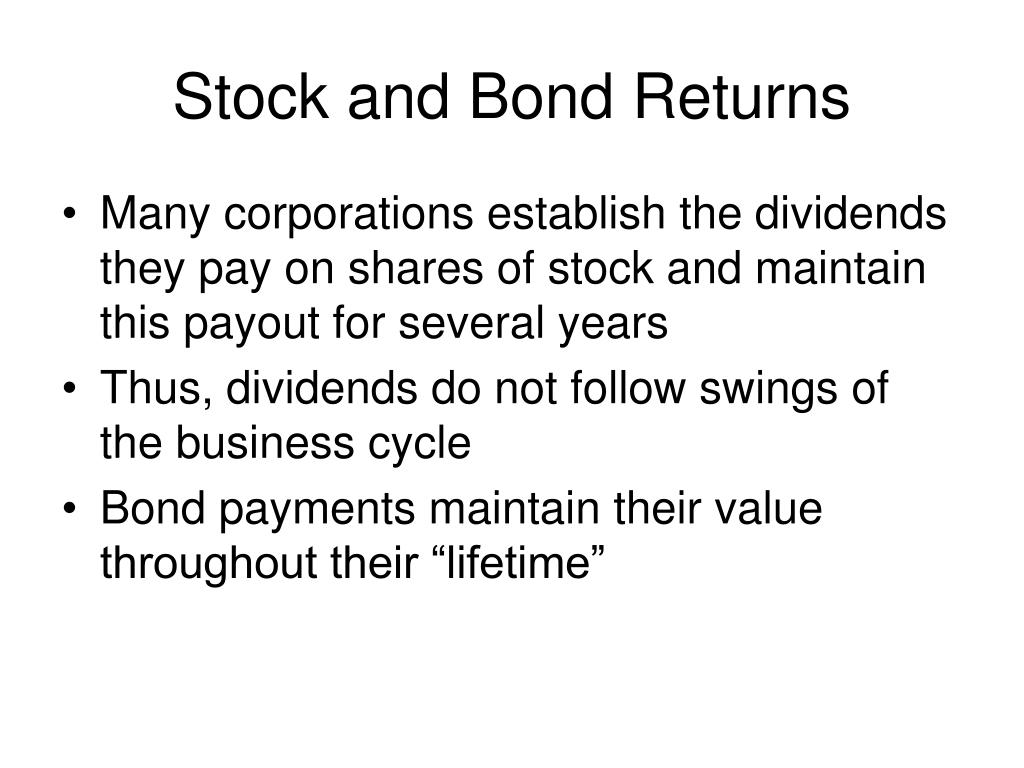 Stock and Bond Returns

• Many corporations establish the dividends they pay on shares of stock and maintain this payout for several years
• Thus, dividends do not follow swings of the business cycle
• Bond payments maintain their value throughout their “lifetime”